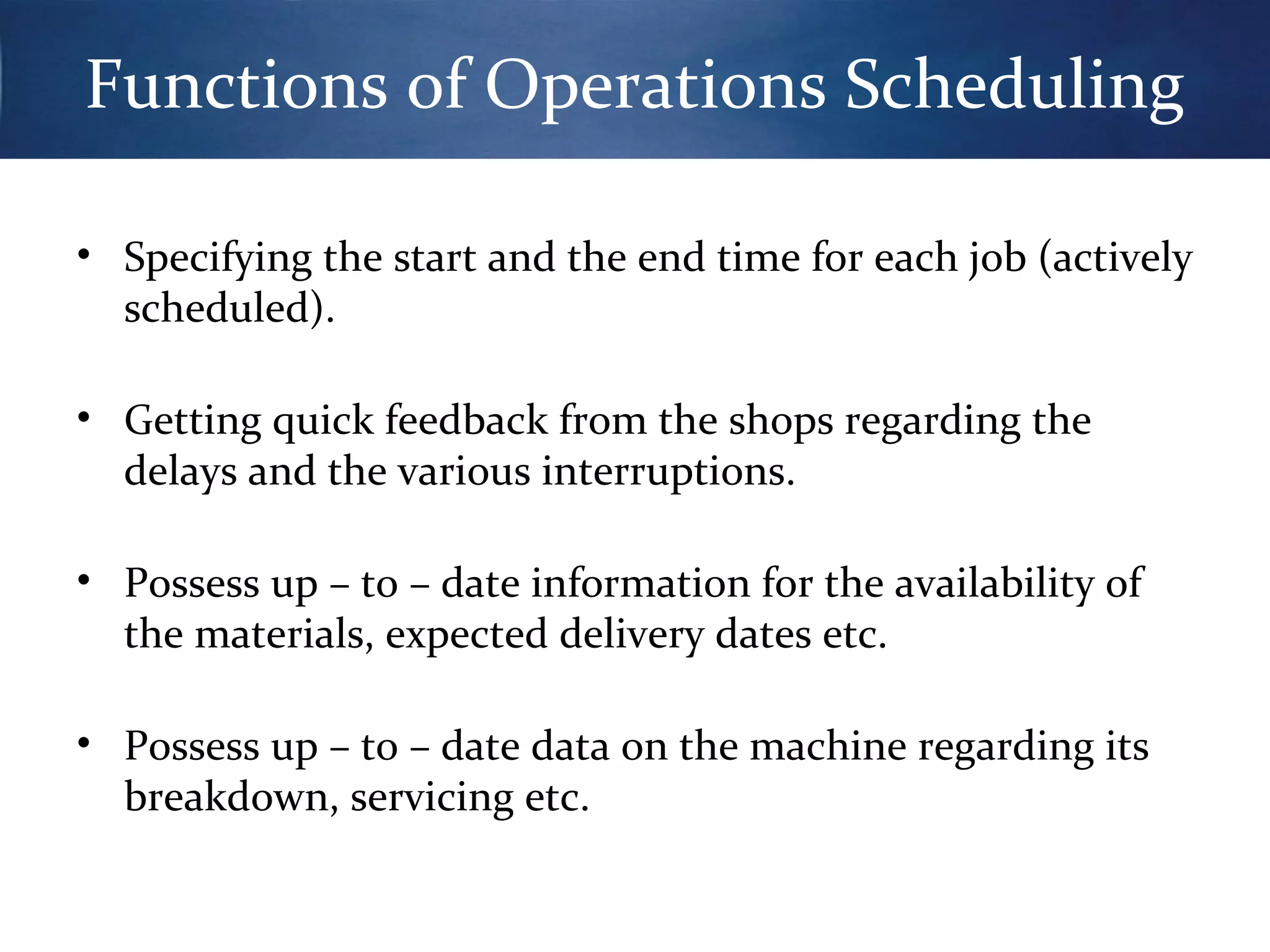 Functions of Operations Scheduling

• Specifying the start and the end time for each job (actively scheduled).

• Getting quick feedback from the shops regarding the delays and the various interruptions.

• Possess up – to – date information for the availability of the materials, expected delivery dates etc.

• Possess up – to – date data on the machine regarding its breakdown, servicing etc.